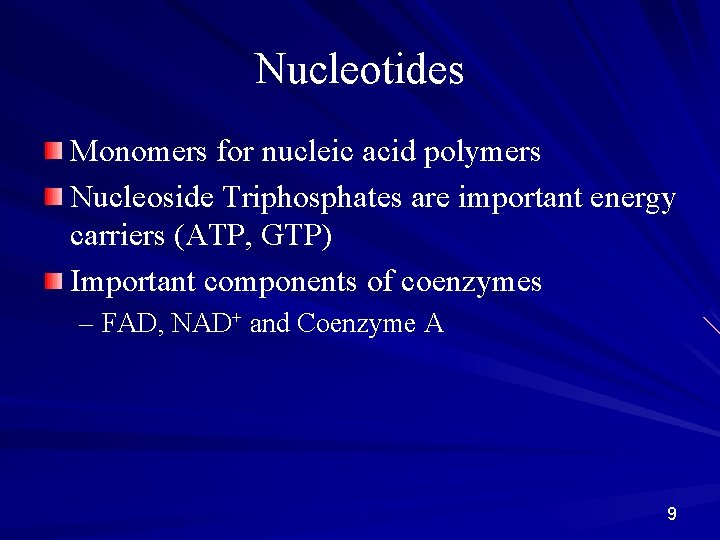 Nucleotides

Monomers for nucleic acid polymers

Nucleoside Triphosphates are important energy carriers (ATP, GTP)

Important components of coenzymes

– FAD, $NAD^+$ and Coenzyme A

9